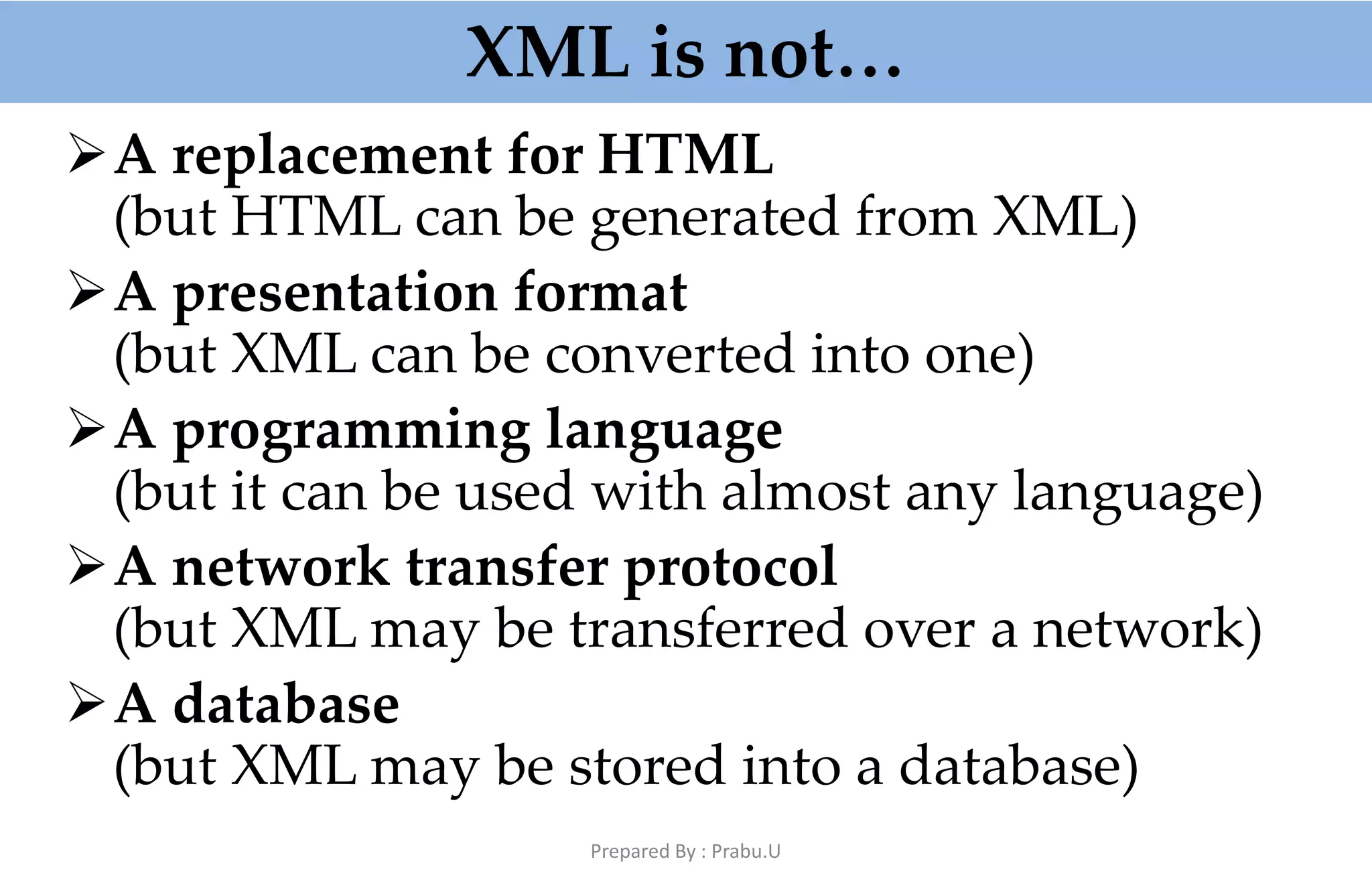 XML is not…

➢ A replacement for HTML
(but HTML can be generated from XML)

➢ A presentation format
(but XML can be converted into one)

➢ A programming language
(but it can be used with almost any language)

➢ A network transfer protocol
(but XML may be transferred over a network)

➢ A database
(but XML may be stored into a database)

Prepared By : Prabu.U